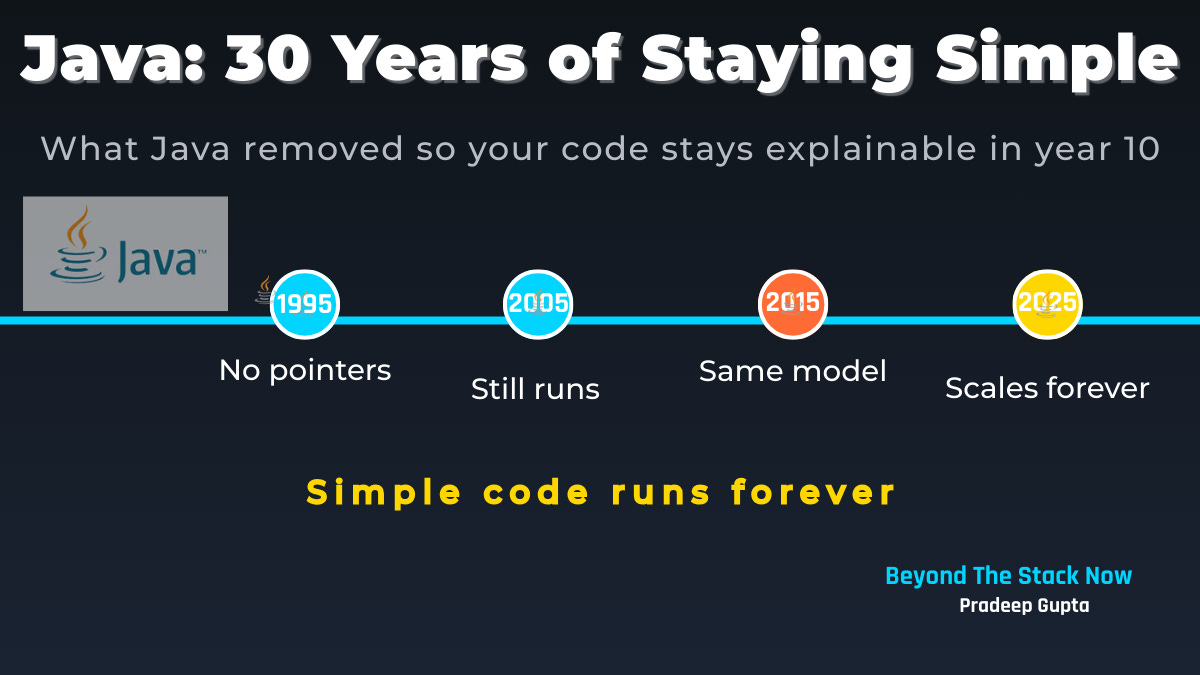 Java: 30 Years of Staying Simple

What Java removed so your code stays explainable in year 10

Java™

1995
No pointers

2005
Still runs

2015
Same model

2025
Scales forever

Simple code runs forever

Beyond The Stack Now
Pradeep Gupta